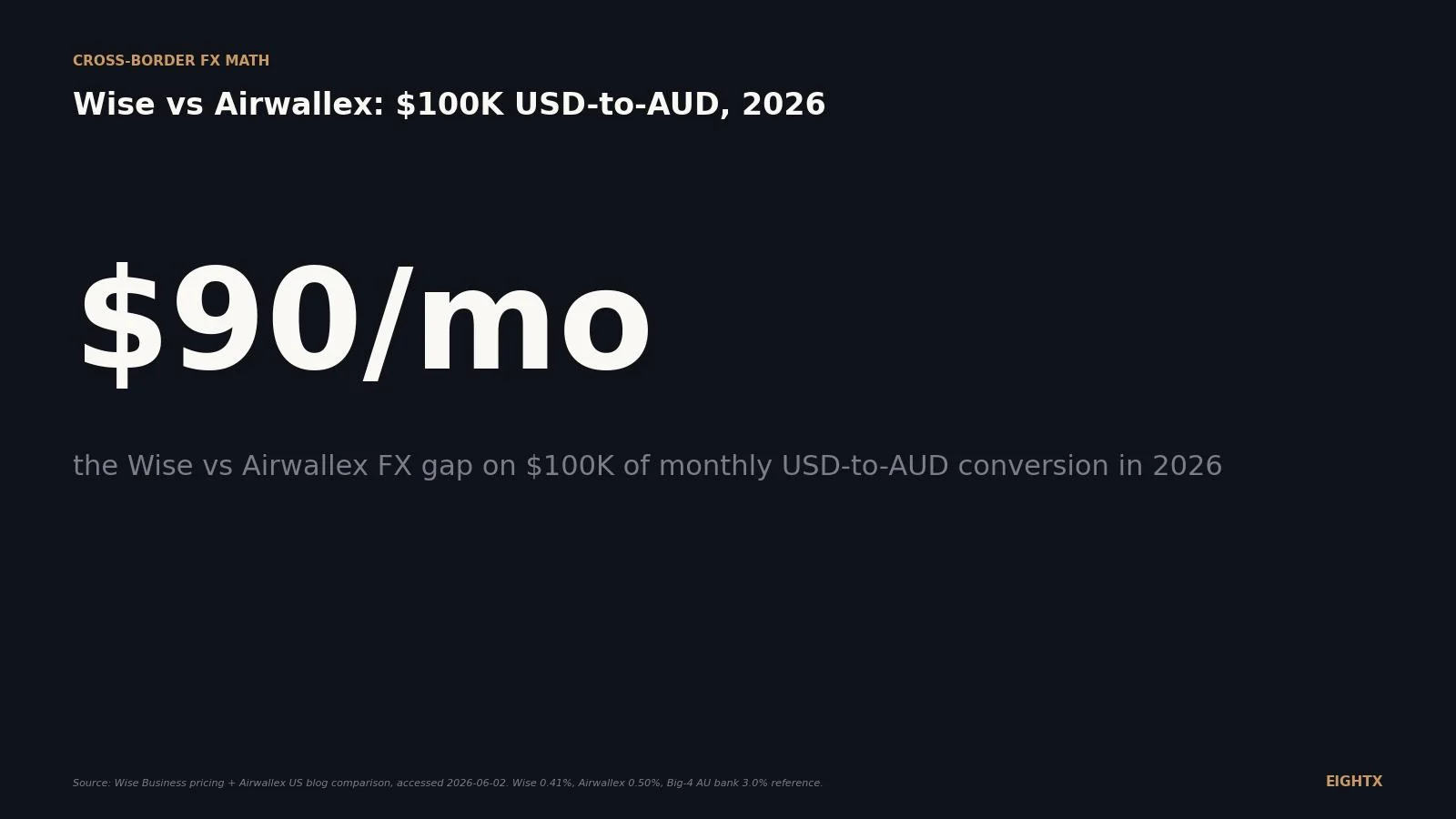 CROSS-BORDER FX MATH

Wise vs Airwallex: \$100K USD-to-AUD, 2026

\$90/mo

the Wise vs Airwallex FX gap on \$100K of monthly USD-to-AUD conversion in 2026

Source: Wise Business pricing + Airwallex US blog comparison, accessed 2026-06-02. Wise 0.41%, Airwallex 0.50%, Big-4 AU bank 3.0% reference.

EIGHTX